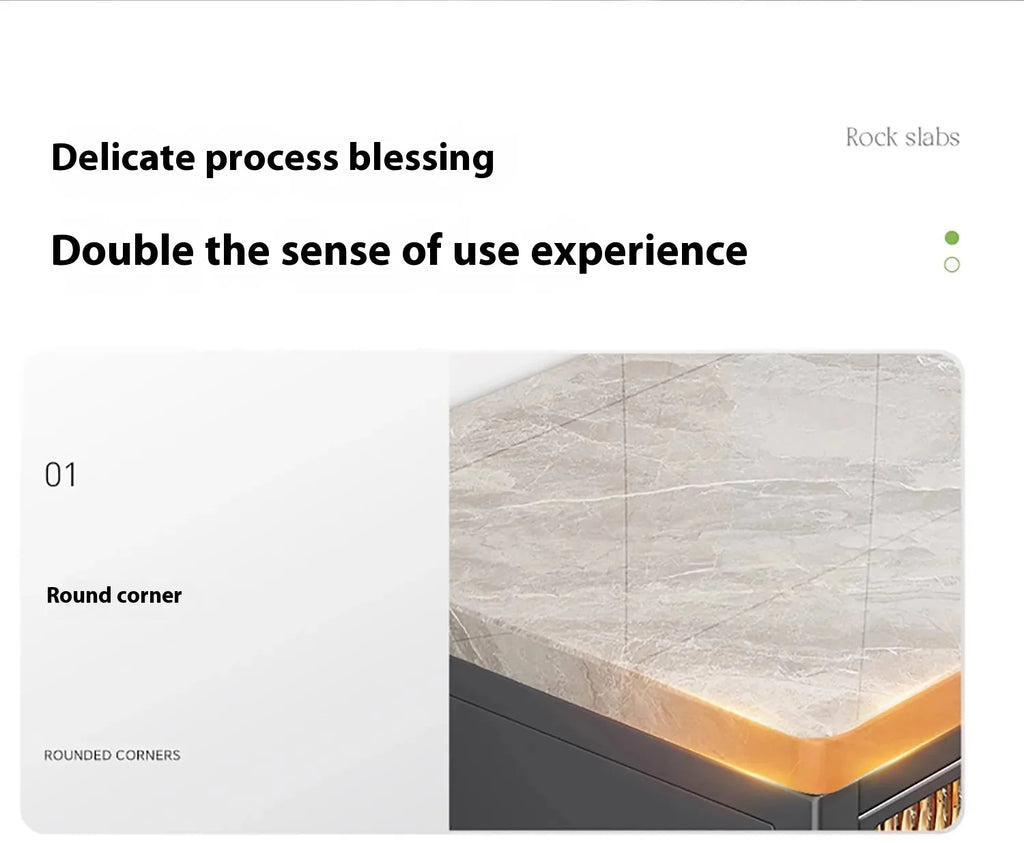 Delicate process blessing

Rock slabs

Double the sense of use experience

01

Round corner

ROUNDED CORNERS